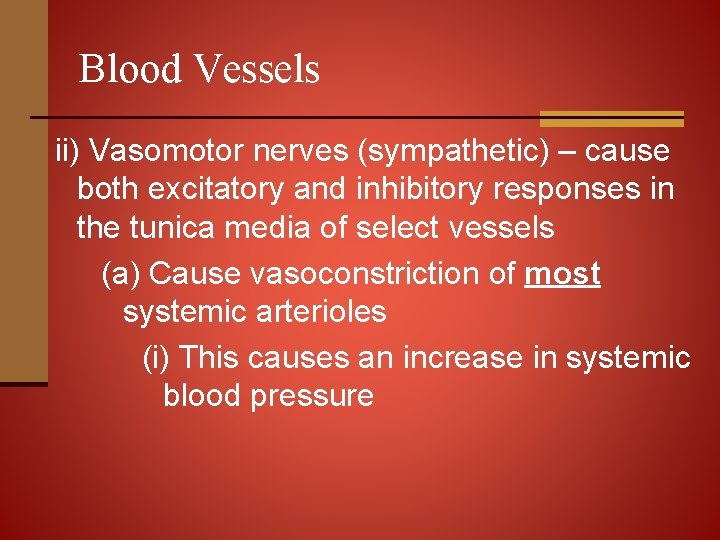 Blood Vessels

ii) Vasomotor nerves (sympathetic) – cause both excitatory and inhibitory responses in the tunica media of select vessels

(a) Cause vasoconstriction of most systemic arterioles

(i) This causes an increase in systemic blood pressure